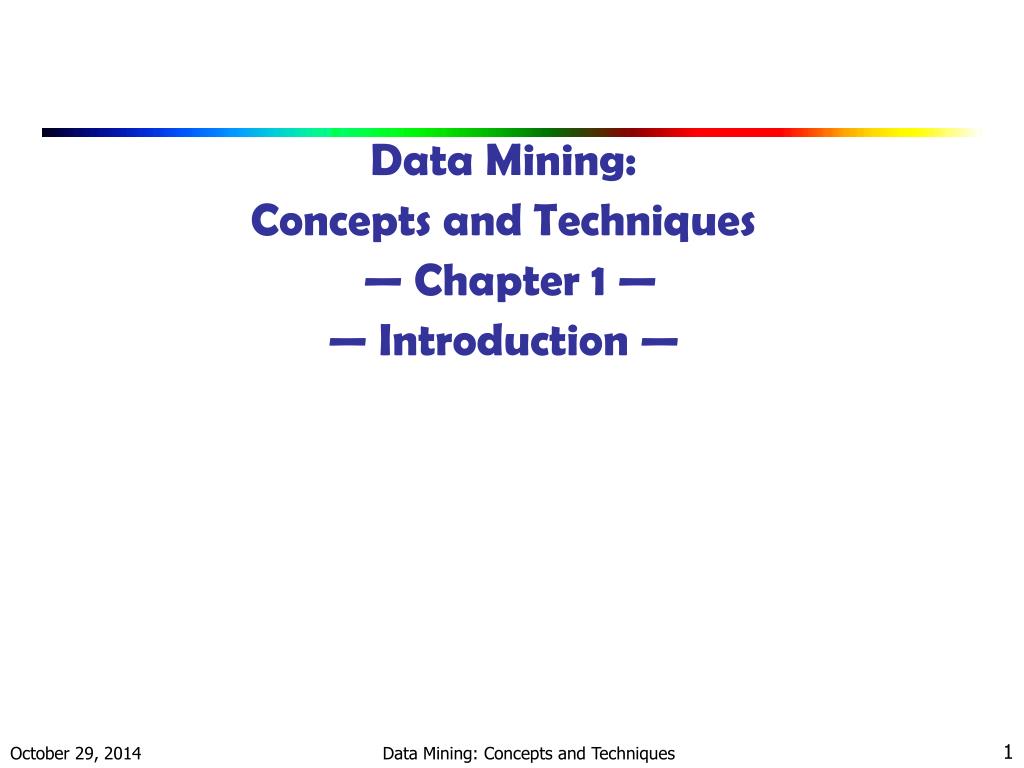 Data Mining:
Concepts and Techniques
— Chapter 1 —
— Introduction —

October 29, 2014

Data Mining: Concepts and Techniques

1